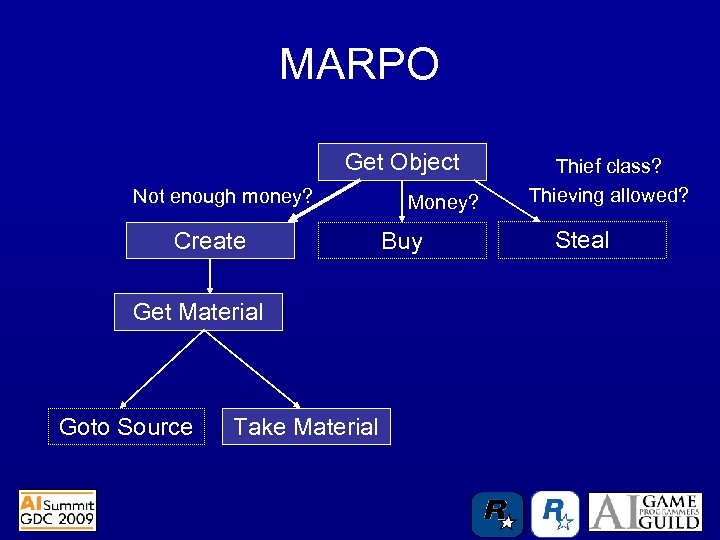 MARPO

Get Object

Not enough money?

Money?

Thief class?
Thieving allowed?

Create

Buy

Steal

Get Material

Goto Source

Take Material

AI Summit GDC 2009

R

R

AI GAME PROGRAMMERS GUILD